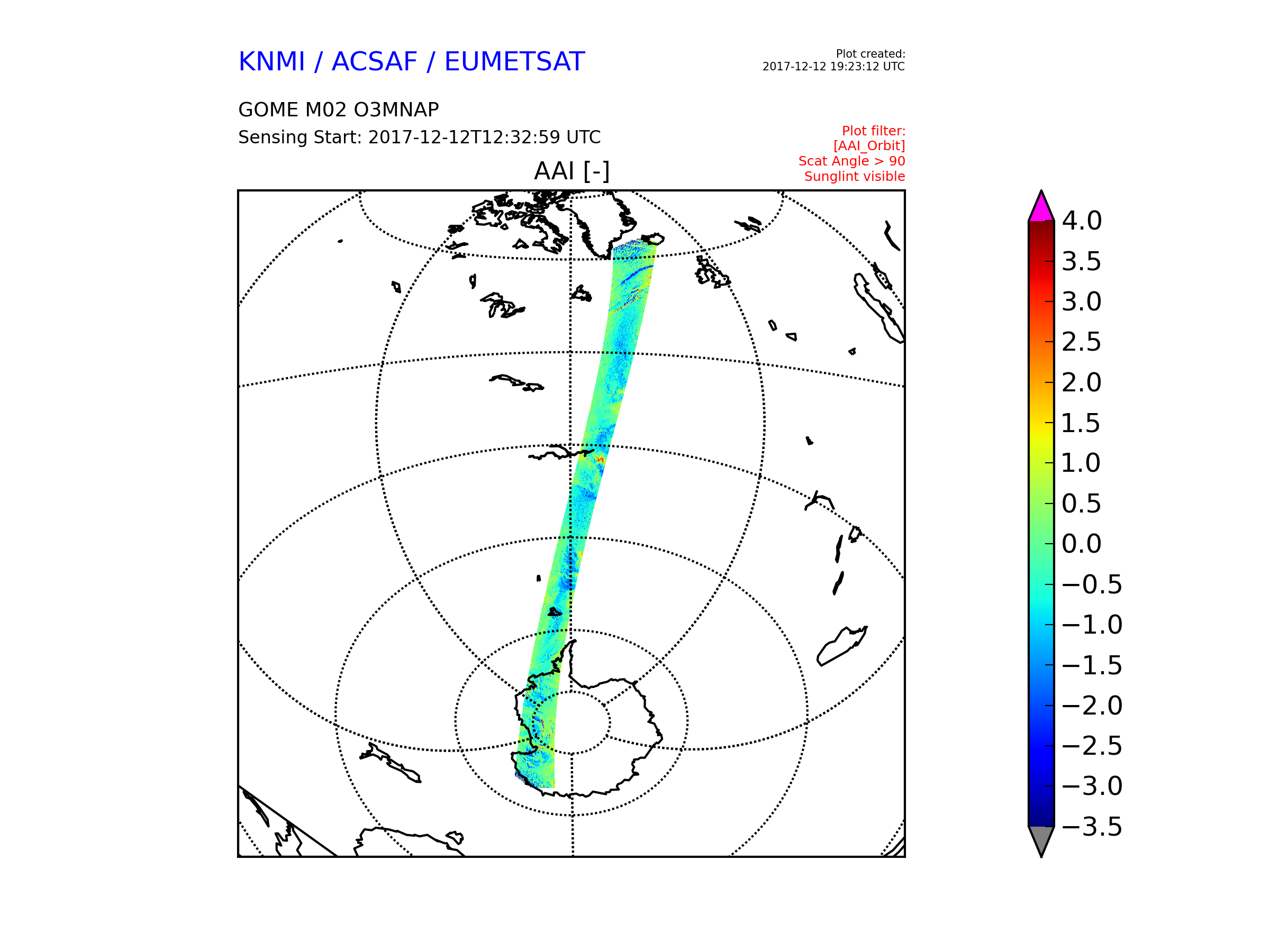 KNMI / ACSAF / EUMETSAT

Plot created:
2017-12-12 19:23:12 UTC

GOME M02 O3MNAP
Sensing Start: 2017-12-12T12:32:59 UTC

Plot filter:
[AAI_Orbit]
Scat Angle > 90
Sunglint visible

AAI [-]

4.0
3.5
3.0
2.5
2.0
1.5
1.0
0.5
0.0
−0.5
−1.0
−1.5
−2.0
−2.5
−3.0
−3.5